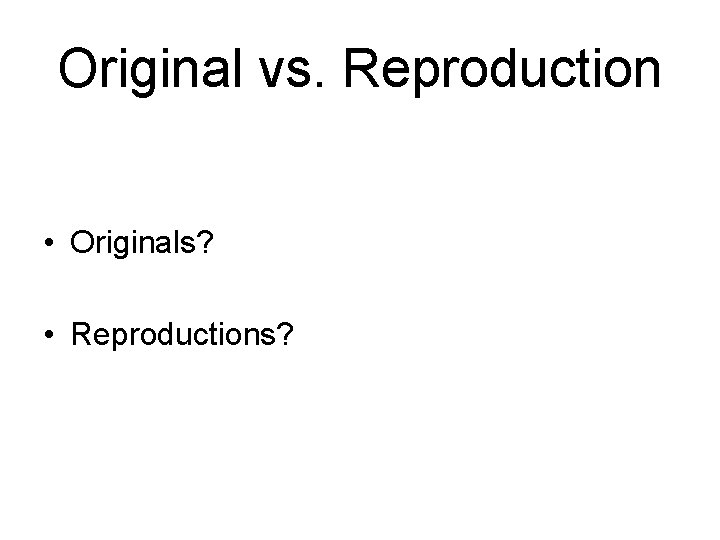 Original vs. Reproduction

• Originals?

• Reproductions?